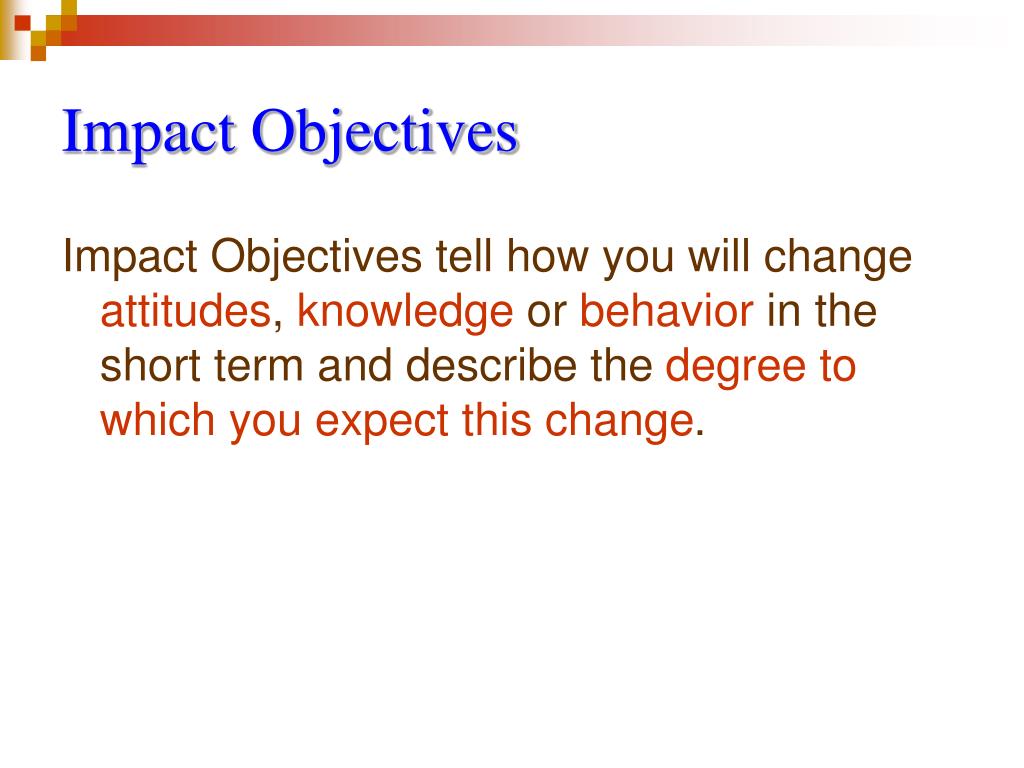 Impact Objectives

Impact Objectives tell how you will change attitudes, knowledge or behavior in the short term and describe the degree to which you expect this change.